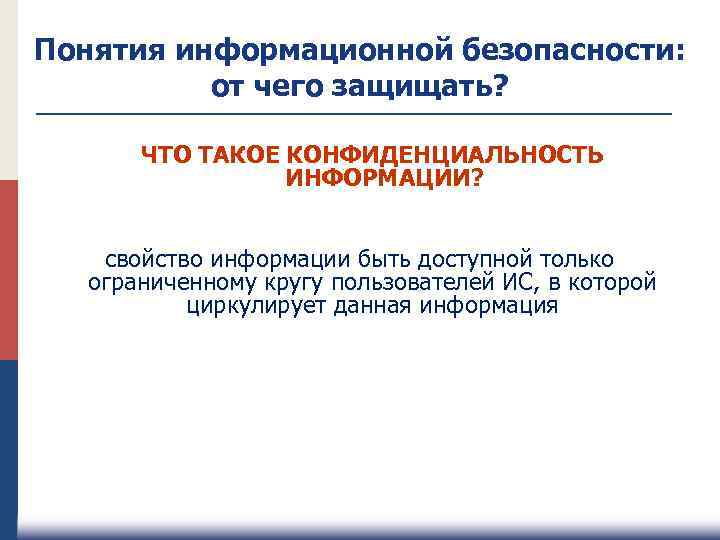 Понятия информационной безопасности: от чего защищать?

ЧТО ТАКОЕ КОНФИДЕНЦИАЛЬНОСТЬ ИНФОРМАЦИИ?

свойство информации быть доступной только ограниченному кругу пользователей ИС, в которой циркулирует данная информация